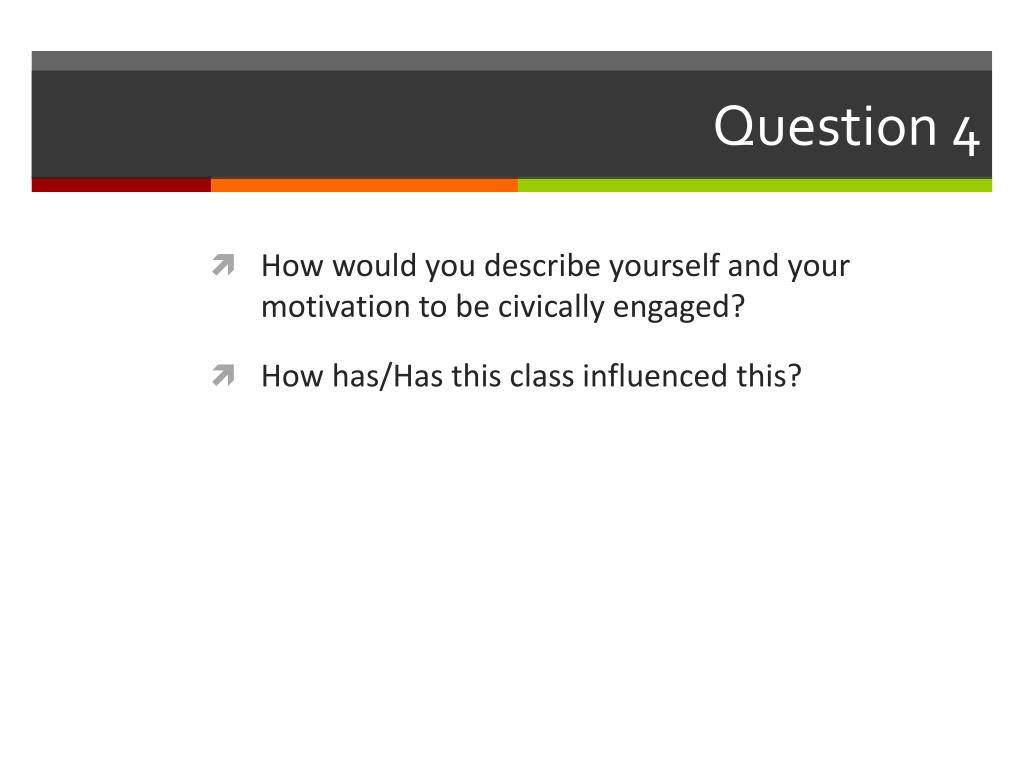 Question 4

How would you describe yourself and your motivation to be civically engaged?

How has/Has this class influenced this?